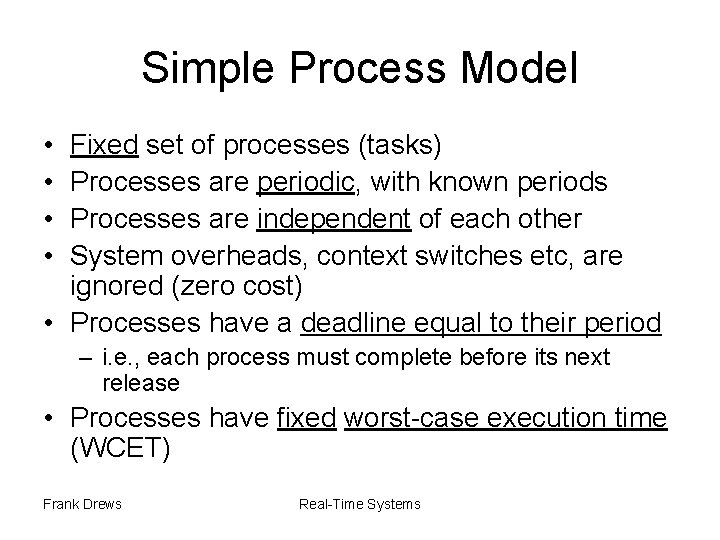 Simple Process Model

• Fixed set of processes (tasks)
• Processes are periodic, with known periods
• Processes are independent of each other
• System overheads, context switches etc, are ignored (zero cost)
• Processes have a deadline equal to their period
  – i.e., each process must complete before its next release
• Processes have fixed worst-case execution time (WCET)

Frank Drews

Real-Time Systems